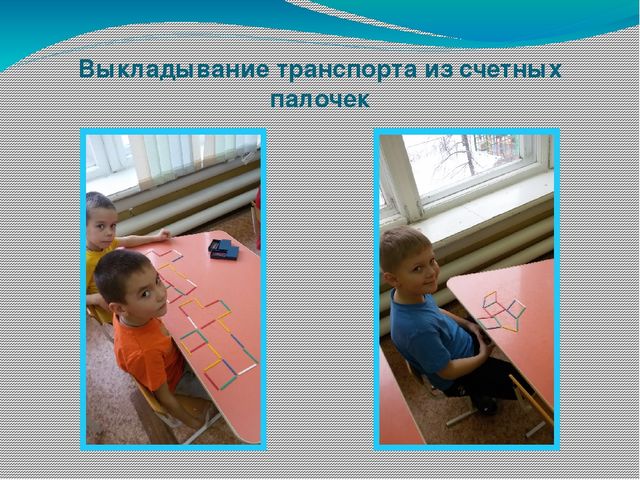 Выкладывание транспорта из счетных палочек